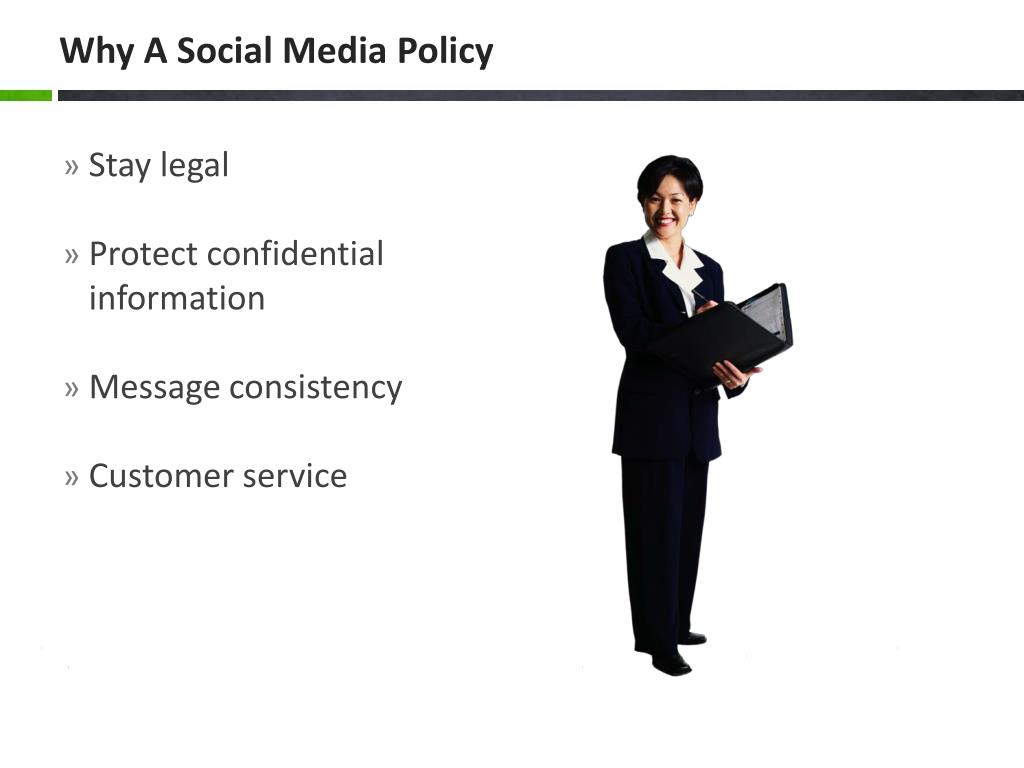 Why A Social Media Policy

» Stay legal

» Protect confidential information

» Message consistency

» Customer service